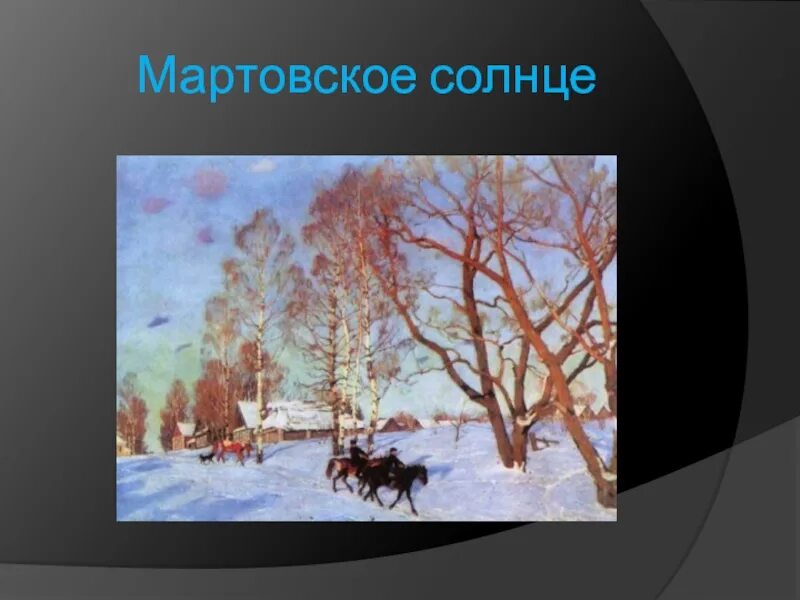 Мартовское солнце